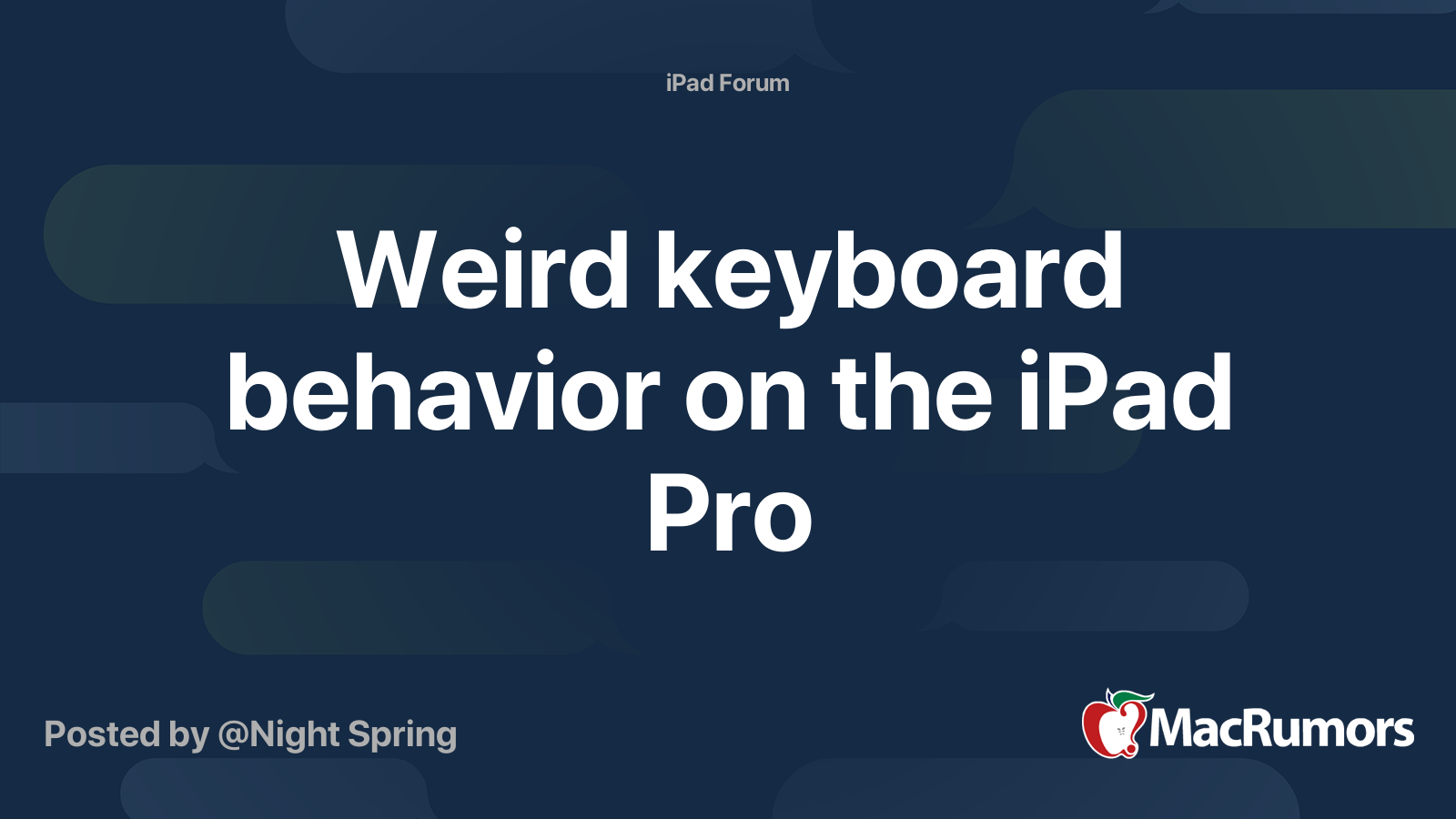 iPad Forum

Weird keyboard behavior on the iPad Pro

Posted by @Night Spring

MacRumors